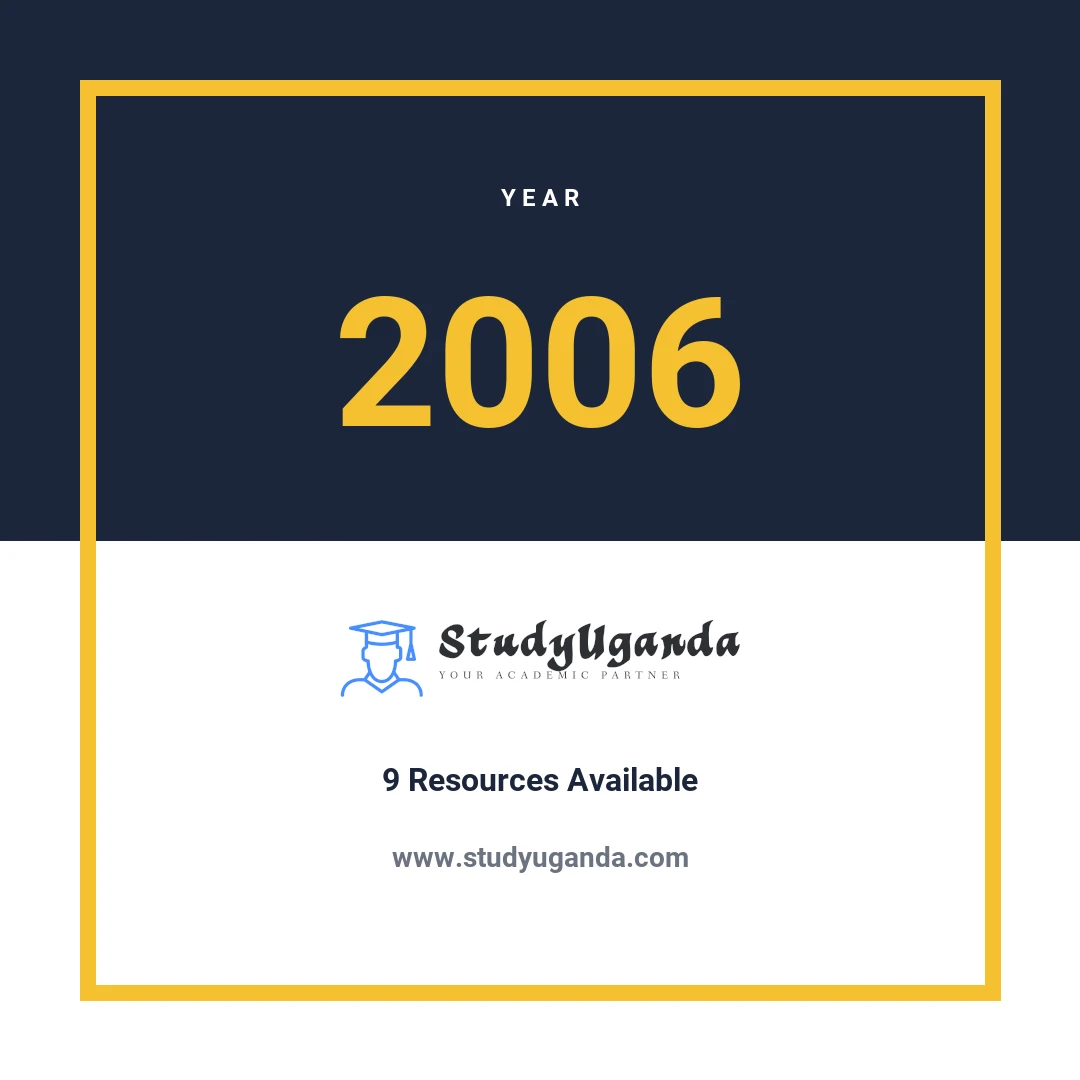 YEAR

2006

StudyUganda
YOUR ACADEMIC PARTNER

9 Resources Available

www.studyuganda.com